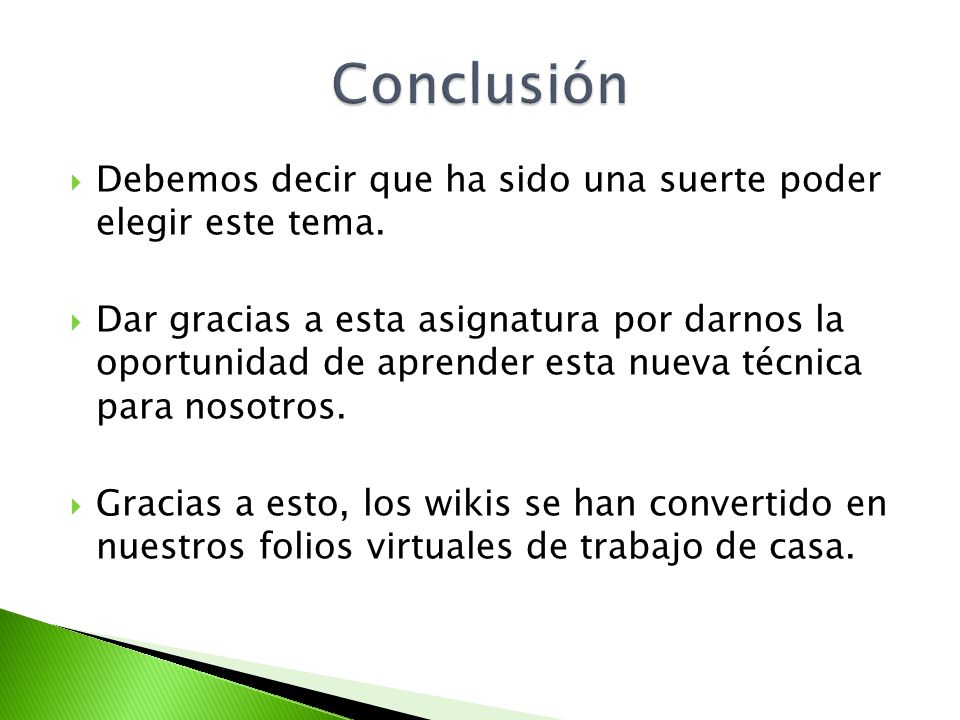 Conclusión

Debemos decir que ha sido una suerte poder elegir este tema.

Dar gracias a esta asignatura por darnos la oportunidad de aprender esta nueva técnica para nosotros.

Gracias a esto, los wikis se han convertido en nuestros folios virtuales de trabajo de casa.